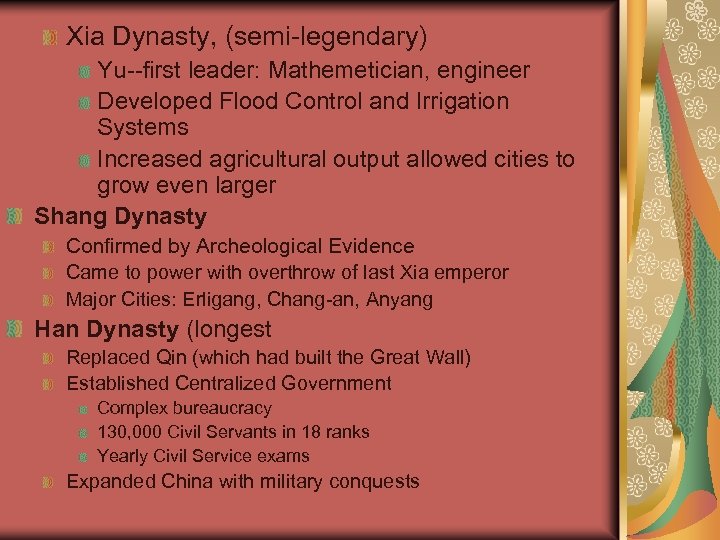 Xia Dynasty, (semi-legendary)

Yu--first leader: Mathemetician, engineer

Developed Flood Control and Irrigation Systems

Increased agricultural output allowed cities to grow even larger

Shang Dynasty

Confirmed by Archeological Evidence

Came to power with overthrow of last Xia emperor

Major Cities: Erligang, Chang-an, Anyang

Han Dynasty (longest

Replaced Qin (which had built the Great Wall)

Established Centralized Government

Complex bureaucracy

130,000 Civil Servants in 18 ranks

Yearly Civil Service exams

Expanded China with military conquests